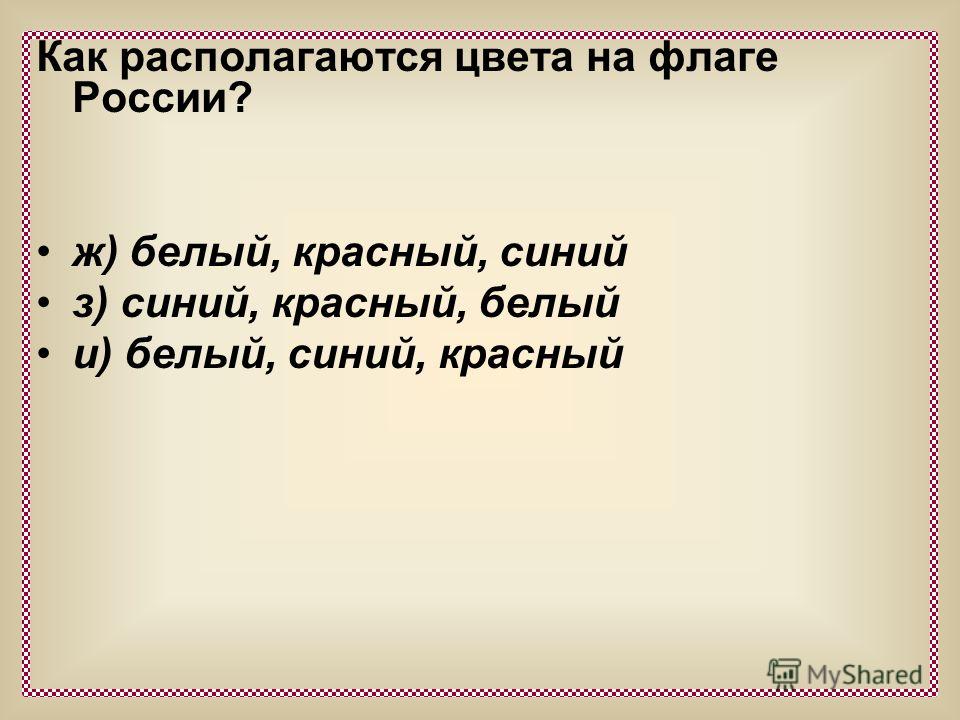 Как располагаются цвета на флаге России?

• ж) белый, красный, синий
• з) синий, красный, белый
• и) белый, синий, красный

MyShared